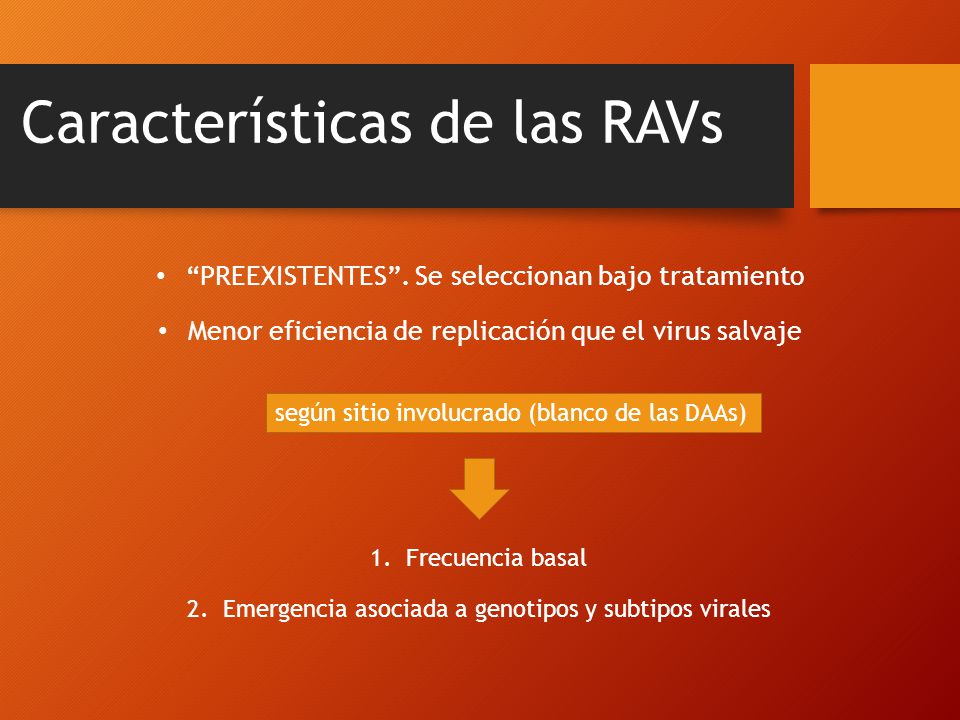 Características de las RAVs

• “PREEXISTENTES”. Se seleccionan bajo tratamiento

• Menor eficiencia de replicación que el virus salvaje

según sitio involucrado (blanco de las DAAs)

1. Frecuencia basal

2. Emergencia asociada a genotipos y subtipos virales